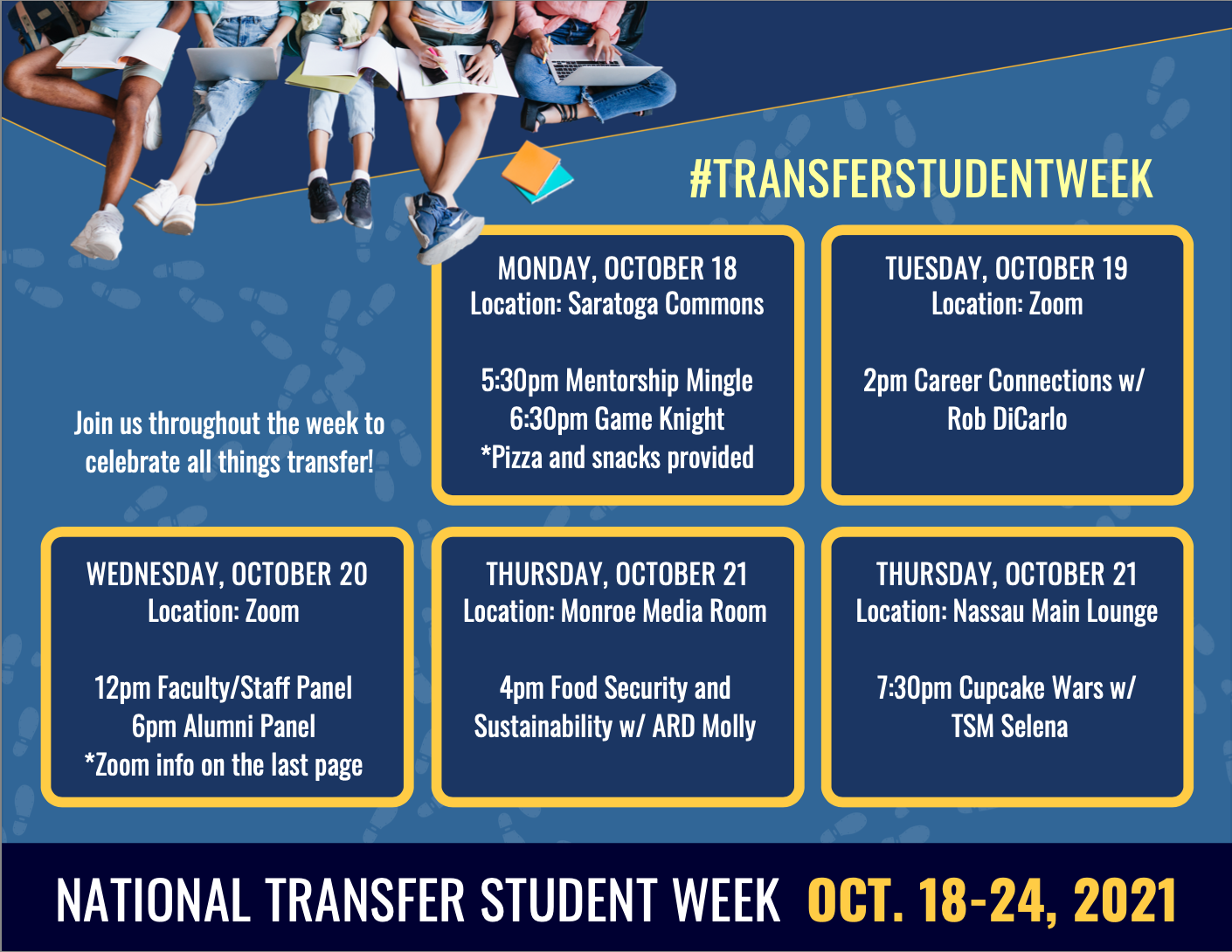 #TRANSFERSTUDENTWEEK

Join us throughout the week to celebrate all things transfer!

MONDAY, OCTOBER 18
Location: Saratoga Commons

5:30pm Mentorship Mingle
6:30pm Game Knight
*Pizza and snacks provided

TUESDAY, OCTOBER 19
Location: Zoom

2pm Career Connections w/ Rob DiCarlo

WEDNESDAY, OCTOBER 20
Location: Zoom

12pm Faculty/Staff Panel
6pm Alumni Panel
*Zoom info on the last page

THURSDAY, OCTOBER 21
Location: Monroe Media Room

4pm Food Security and Sustainability w/ ARD Molly

THURSDAY, OCTOBER 21
Location: Nassau Main Lounge

7:30pm Cupcake Wars w/ TSM Selena

NATIONAL TRANSFER STUDENT WEEK OCT. 18-24, 2021